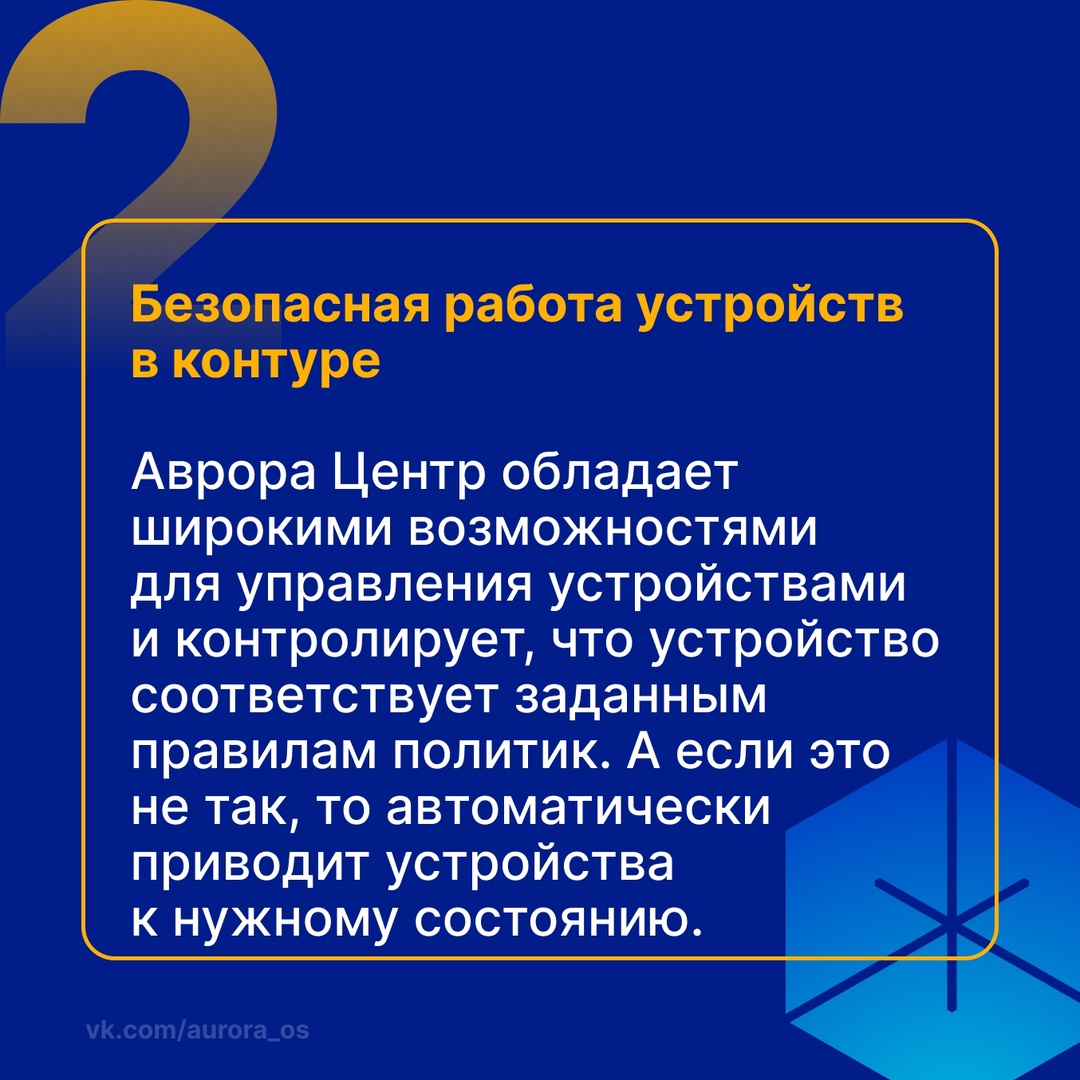 2

Безопасная работа устройств в контуре

Аврора Центр обладает широкими возможностями для управления устройствами и контролирует, что устройство соответствует заданным правилам политик. А если это не так, то автоматически приводит устройства к нужному состоянию.

vk.com/aurora_os